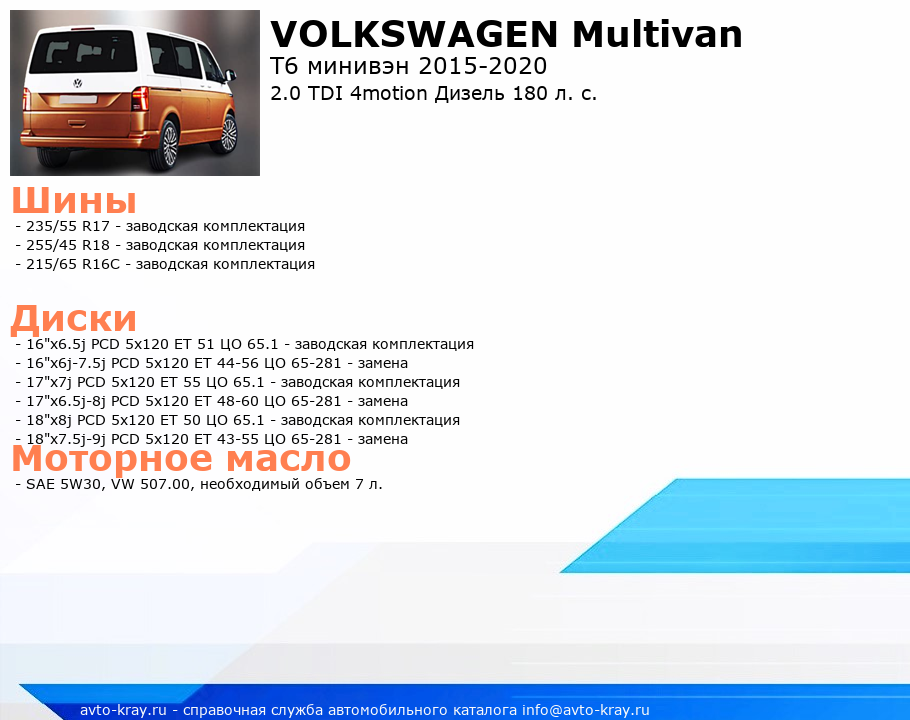 VOLKSWAGEN Multivan
T6 минивэн 2015-2020
2.0 TDI 4motion Дизель 180 л. с.

Шины
- 235/55 R17 - заводская комплектация
- 255/45 R18 - заводская комплектация
- 215/65 R16C - заводская комплектация

Диски
- 16"x6.5j PCD 5x120 ET 51 ЦО 65.1 - заводская комплектация
- 16"x6j-7.5j PCD 5x120 ET 44-56 ЦО 65-281 - замена
- 17"x7j PCD 5x120 ET 55 ЦО 65.1 - заводская комплектация
- 17"x6.5j-8j PCD 5x120 ET 48-60 ЦО 65-281 - замена
- 18"x8j PCD 5x120 ET 50 ЦО 65.1 - заводская комплектация
- 18"x7.5j-9j PCD 5x120 ET 43-55 ЦО 65-281 - замена

Моторное масло
- SAE 5W30, VW 507.00, необходимый объем 7 л.

avto-kray.ru - справочная служба автомобильного каталога info@avto-kray.ru